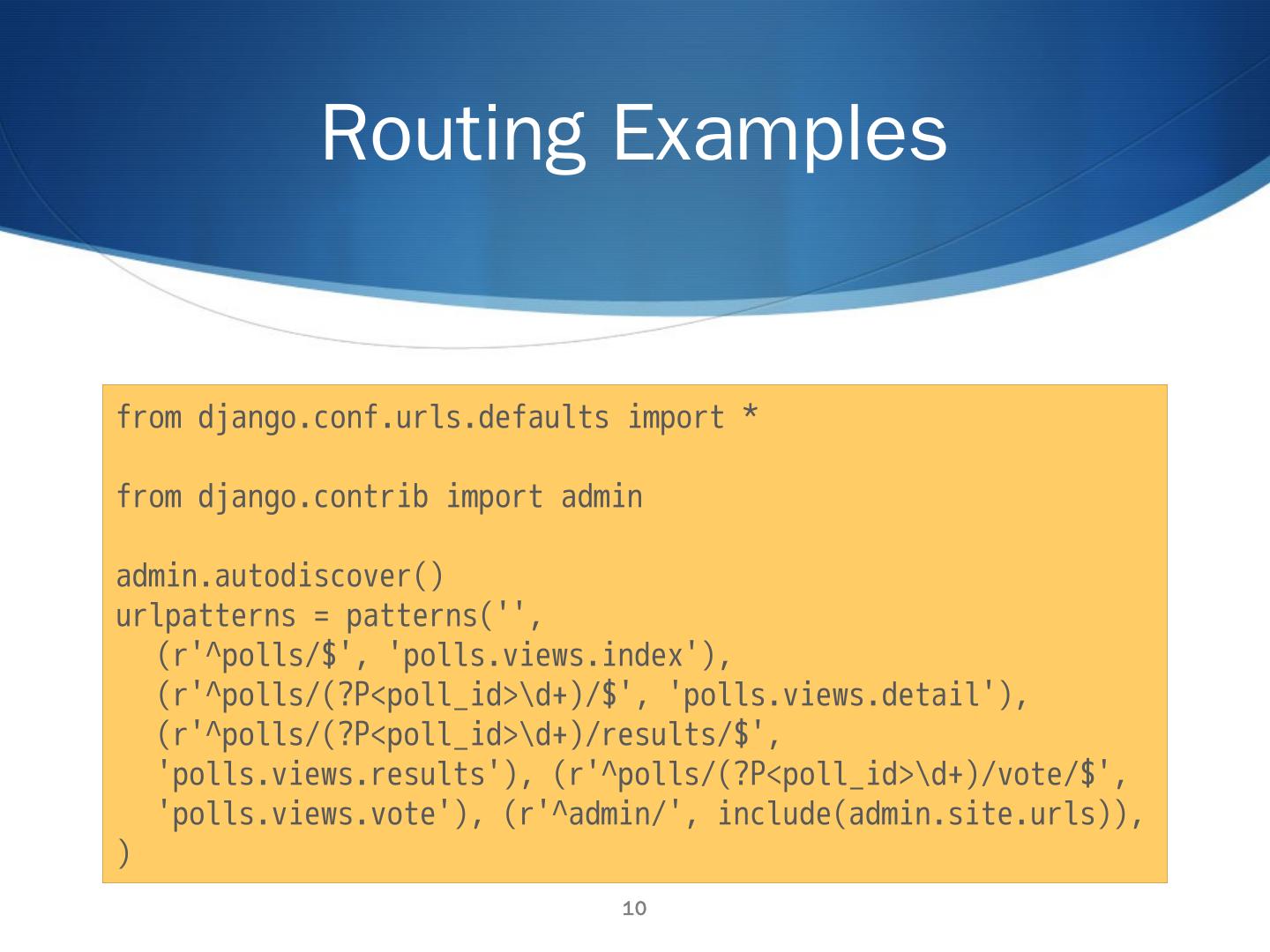 Routing Examples

from django.conf.urls.defaults import *

from django.contrib import admin

admin.autodiscover()
urlpatterns = patterns('',
(r'^polls/$', 'polls.views.index'),
(r'^polls/(?P<poll_id>\d+)/$', 'polls.views.detail'),
(r'^polls/(?P<poll_id>\d+)/results/$',
'polls.views.results'), (r'^polls/(?P<poll_id>\d+)/vote/$',
'polls.views.vote'), (r'^admin/', include(admin.site.urls)),
)

10